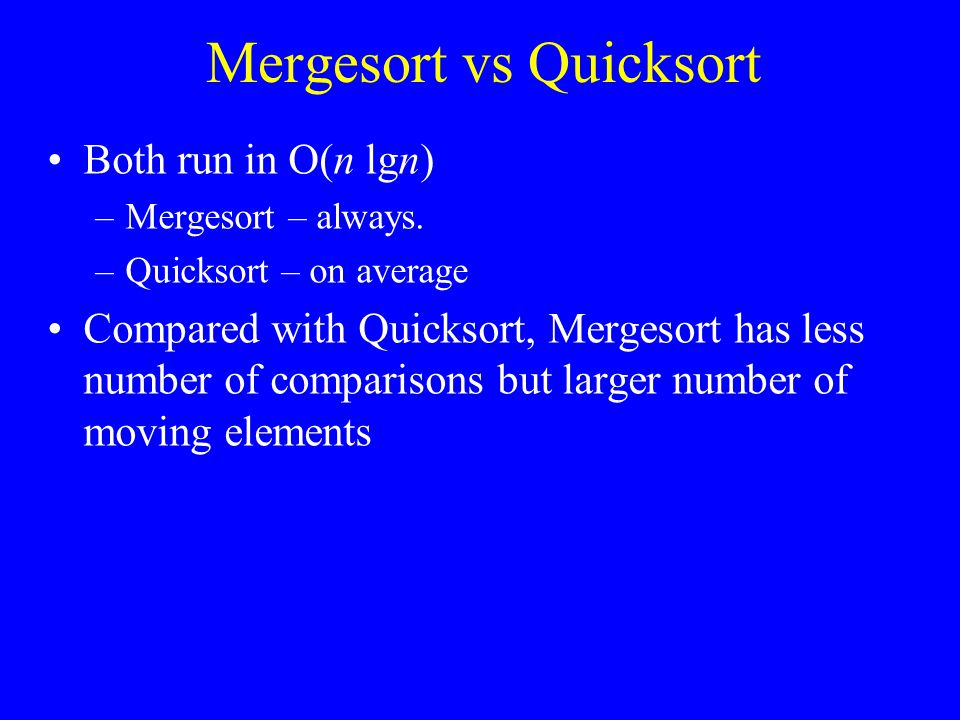 Mergesort vs Quicksort

• Both run in $O(n \lg n)$

– Mergesort – always.

– Quicksort – on average

• Compared with Quicksort, Mergesort has less number of comparisons but larger number of moving elements